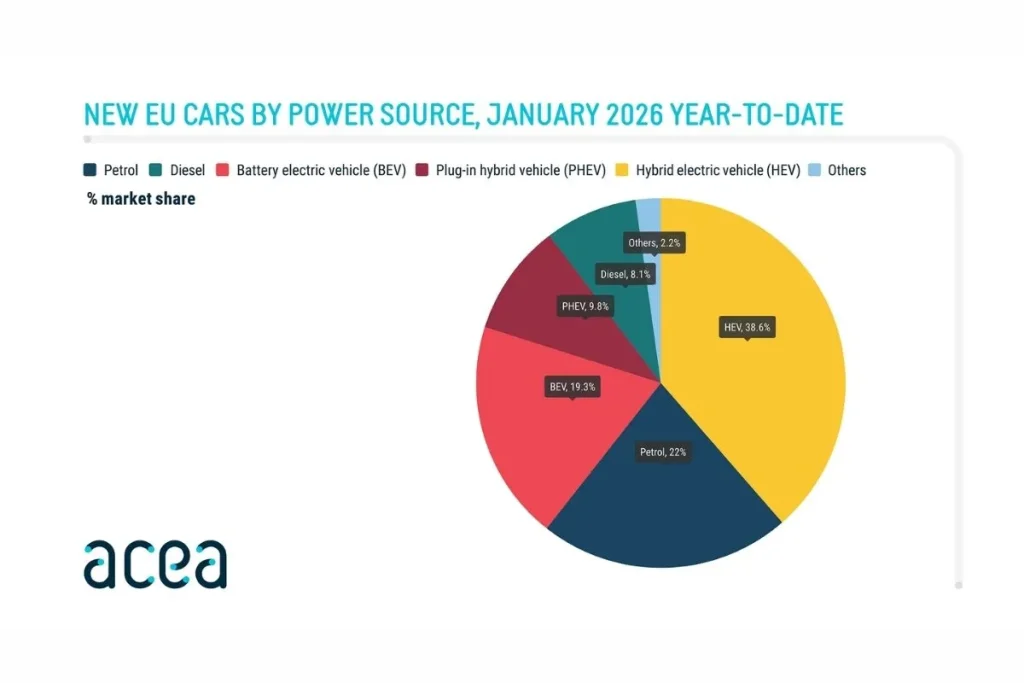 NEW EU CARS BY POWER SOURCE, JANUARY 2026 YEAR-TO-DATE

Petrol
Diesel
Battery electric vehicle (BEV)
Plug-in hybrid vehicle (PHEV)
Hybrid electric vehicle (HEV)
Others

% market share

Others, 2.2%
Diesel, 8.1%
PHEV, 9.8%
HEV, 38.6%
BEV, 19.3%
Petrol, 22%

acea